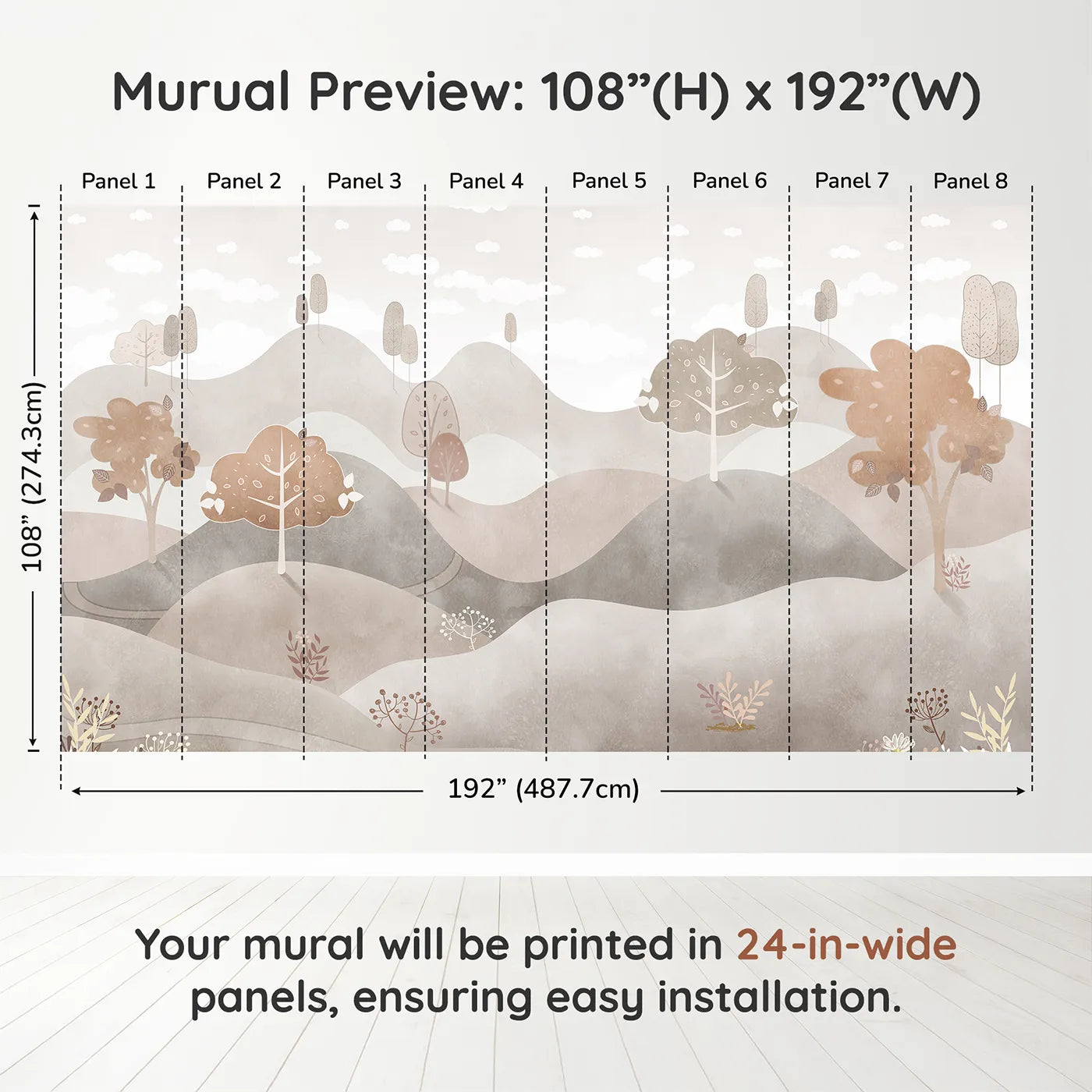 Murual Preview: 108”(H) x 192”(W)

Panel 1 Panel 2 Panel 3 Panel 4 Panel 5 Panel 6 Panel 7 Panel 8

108” (274.3cm)

192” (487.7cm)

Your mural will be printed in 24-in-wide panels, ensuring easy installation.